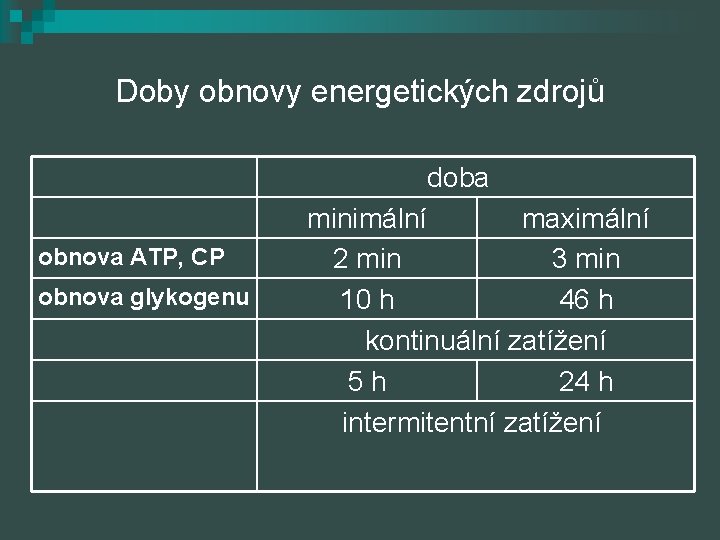 Doby obnovy energetických zdrojů

| | doba | |
|---|---|---|
| | minimální | maximální |
| obnova ATP, CP | 2 min | 3 min |
| obnova glykogenu | 10 h | 46 h |
| | kontinuální zatížení | |
| | 5 h | 24 h |
| | intermitentní zatížení | |